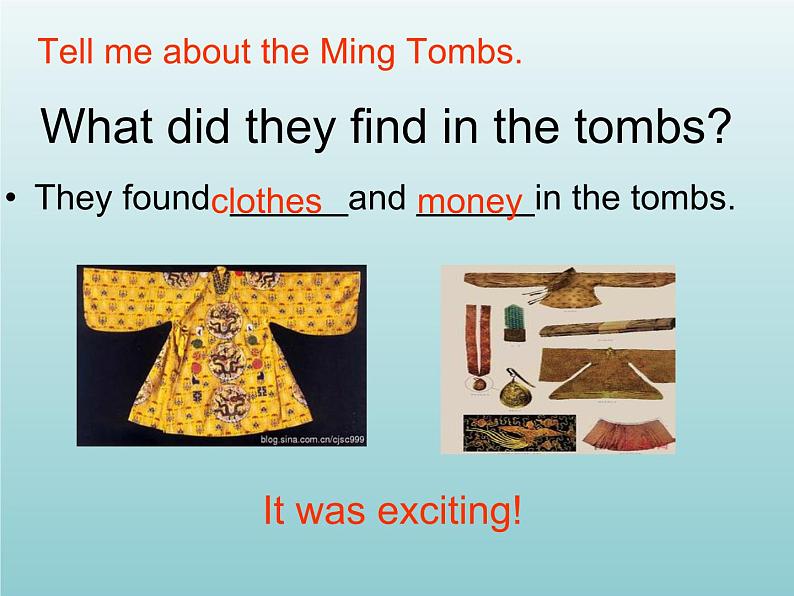 Tell me about the Ming Tombs.

What did they find in the tombs?

• They found clothes and money in the tombs.

blog.sina.com.cn/cjsc999

It was exciting!